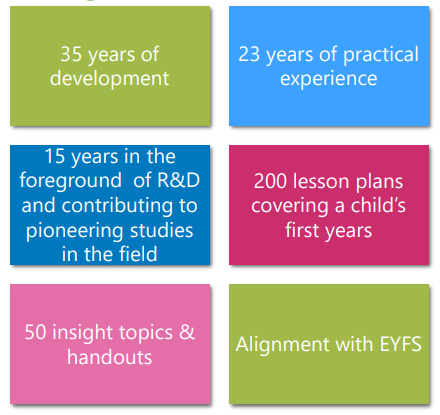 35 years of development

23 years of practical experience

15 years in the foreground  of R&D and contributing to pioneering studies in the field

200 lesson plans covering a child's first years

50 insight topics & handouts

Alignment with EYFS